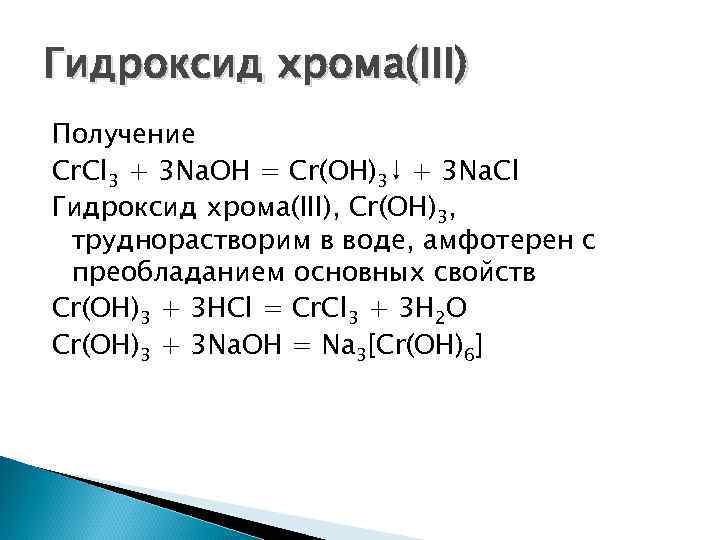 Гидроксид хрома(III)

Получение

$CrCl_3 + 3NaOH = Cr(OH)_3\downarrow + 3NaCl$

Гидроксид хрома(III), $Cr(OH)_3$, труднорастворим в воде, амфотерен с преобладанием основных свойств

$Cr(OH)_3 + 3HCl = CrCl_3 + 3H_2O$

$Cr(OH)_3 + 3NaOH = Na_3[Cr(OH)_6]$